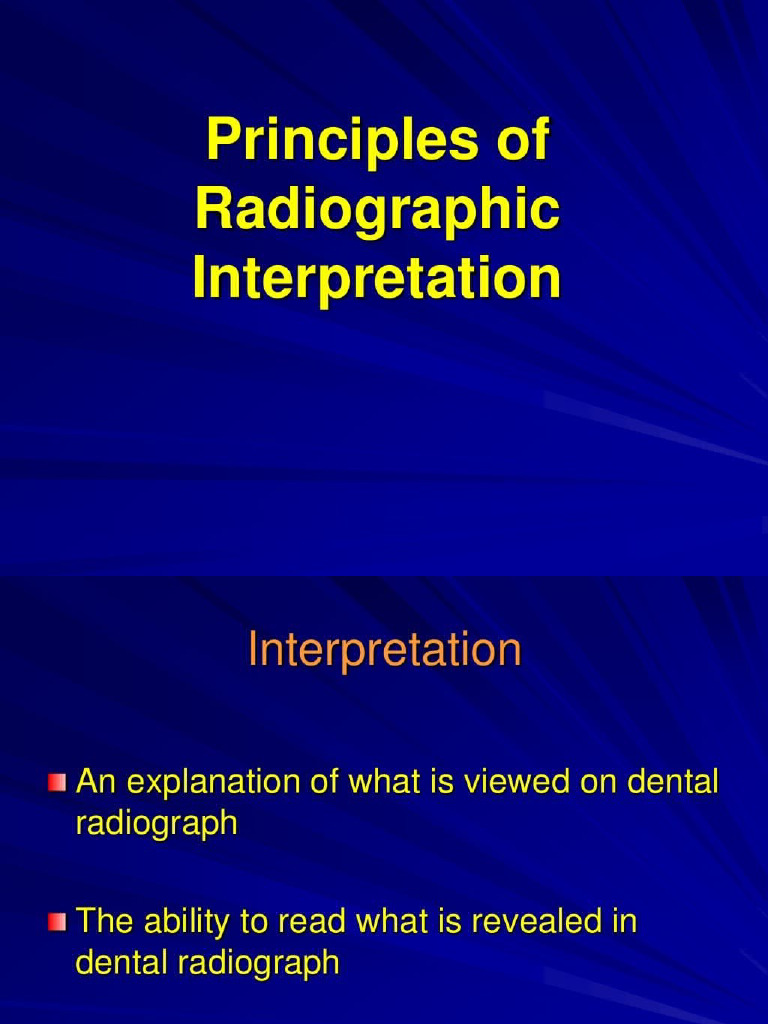 Principles of Radiographic Interpretation

Interpretation

An explanation of what is viewed on dental radiograph

The ability to read what is revealed in dental radiograph